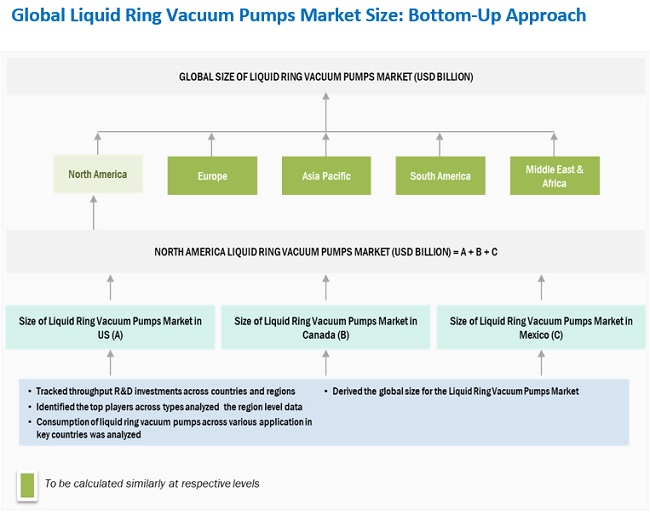 Global Liquid Ring Vacuum Pumps Market Size: Bottom-Up Approach

GLOBAL SIZE OF LIQUID RING VACUUM PUMPS MARKET (USD BILLION)

North America

Europe

Asia Pacific

South America

Middle East & Africa

NORTH AMERICA LIQUID RING VACUUM PUMPS MARKET (USD BILLION) = A + B + C

Size of Liquid Ring Vacuum Pumps Market in US (A)

Size of Liquid Ring Vacuum Pumps Market in Canada (B)

Size of Liquid Ring Vacuum Pumps Market in Mexico (C)

• Tracked throughput R&D investments across countries and regions
• Identified the top players across types analyzed the region level data
• Consumption of liquid ring vacuum pumps across various application in key countries was analyzed

• Derived the global size for the Liquid Ring Vacuum Pumps Market

To be calculated similarly at respective levels